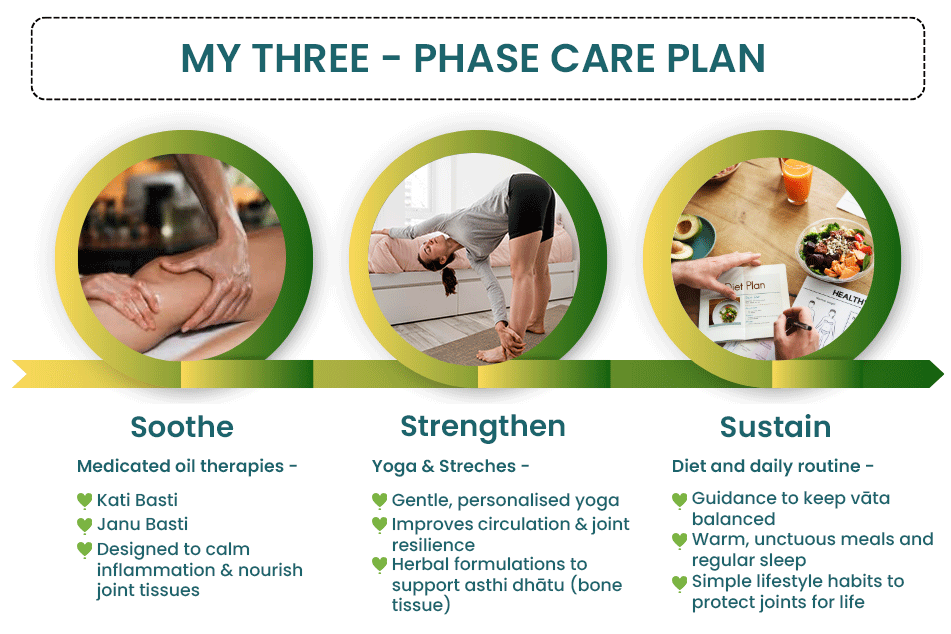 MY THREE - PHASE CARE PLAN

Diet Plan

HEALTH

Soothe

Medicated oil therapies -

Kati Basti
Janu Basti
Designed to calm inflammation & nourish joint tissues

Strengthen

Yoga & Streches -

Gentle, personalised yoga
Improves circulation & joint resilience
Herbal formulations to support asthi dhātu (bone tissue)

Sustain

Diet and daily routine -

Guidance to keep vāta balanced
Warm, unctuous meals and regular sleep
Simple lifestyle habits to protect joints for life